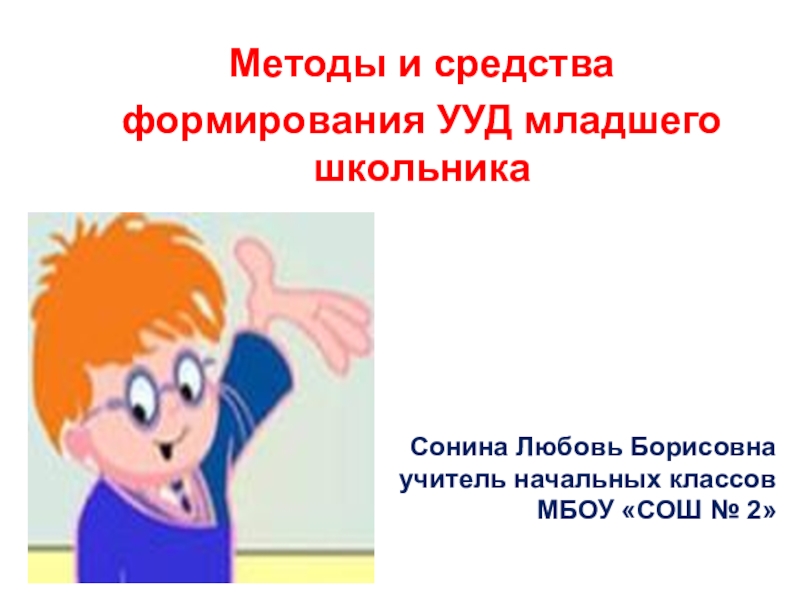 Методы и средства формирования УУД младшего школьника

Сонина Любовь Борисовна
учитель начальных классов
МБОУ «СОШ № 2»